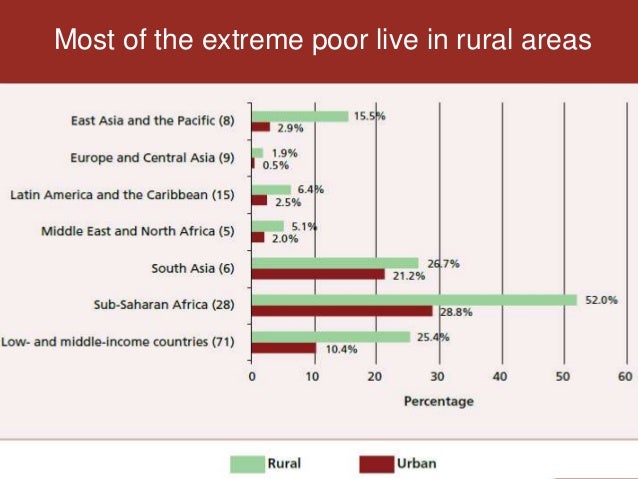 Most of the extreme poor live in rural areas

East Asia and the Pacific (8)
15.5%
2.9%

Europe and Central Asia (9)
1.9%
0.5%

Latin America and the Caribbean (15)
6.4%
2.5%

Middle East and North Africa (5)
5.1%
2.0%

South Asia (6)
26.7%
21.2%

Sub-Saharan Africa (28)
52.0%
28.8%

Low- and middle-income countries (71)
25.4%
10.4%

0 10 20 30 40 50 60

Percentage

Rural Urban